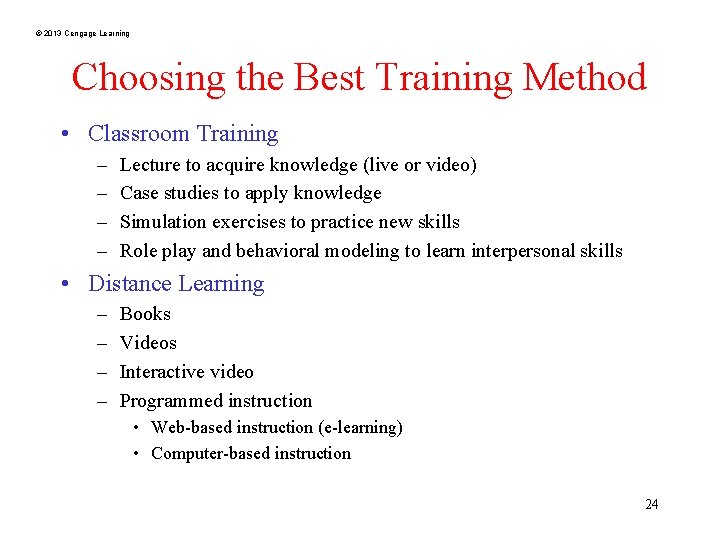 © 2013 Cengage Learning

Choosing the Best Training Method

• Classroom Training
– Lecture to acquire knowledge (live or video)
– Case studies to apply knowledge
– Simulation exercises to practice new skills
– Role play and behavioral modeling to learn interpersonal skills

• Distance Learning
– Books
– Videos
– Interactive video
– Programmed instruction
• Web-based instruction (e-learning)
• Computer-based instruction

24